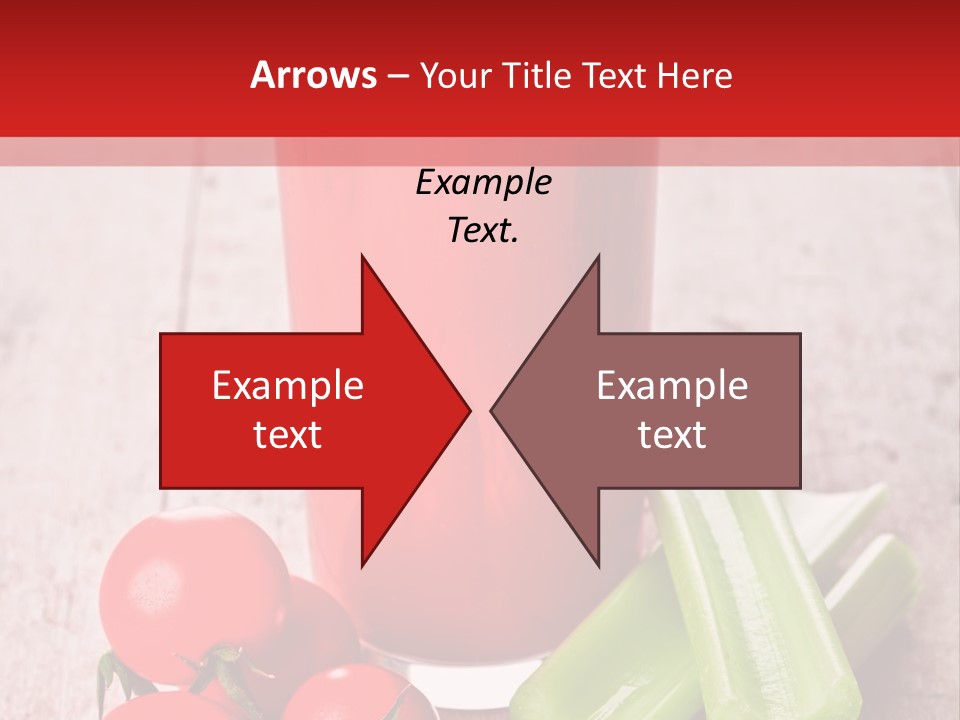 Arrows – Your Title Text Here

Example Text.

Example text

Example text